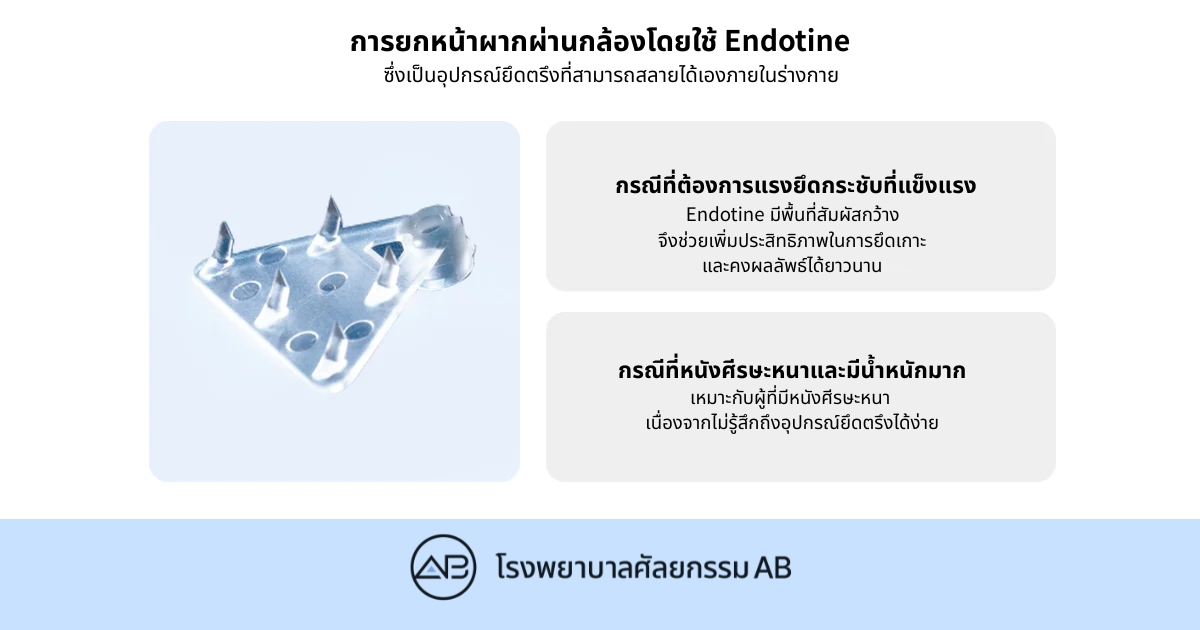 การยกหน้าผากผ่านกล้องโดยใช้ Endotine
ซึ่งเป็นอุปกรณ์ยึดตรึงที่สามารถสลายได้เองภายในร่างกาย

กรณีที่ต้องการแรงยึดกระชับที่แข็งแรง
Endotine มีพื้นที่สัมผัสกว้าง
จึงช่วยเพิ่มประสิทธิภาพในการยึดเกาะ
และคงผลลัพธ์ได้ยาวนาน

กรณีที่หนังศีรษะหนาและมีน้ำหนักมาก
เหมาะกับผู้ที่มีหนังศีรษะหนา
เนื่องจากไม่รู้สึกถึงอุปกรณ์ยึดตรึงได้ง่าย

AB
โรงพยาบาลศัลยกรรม AB